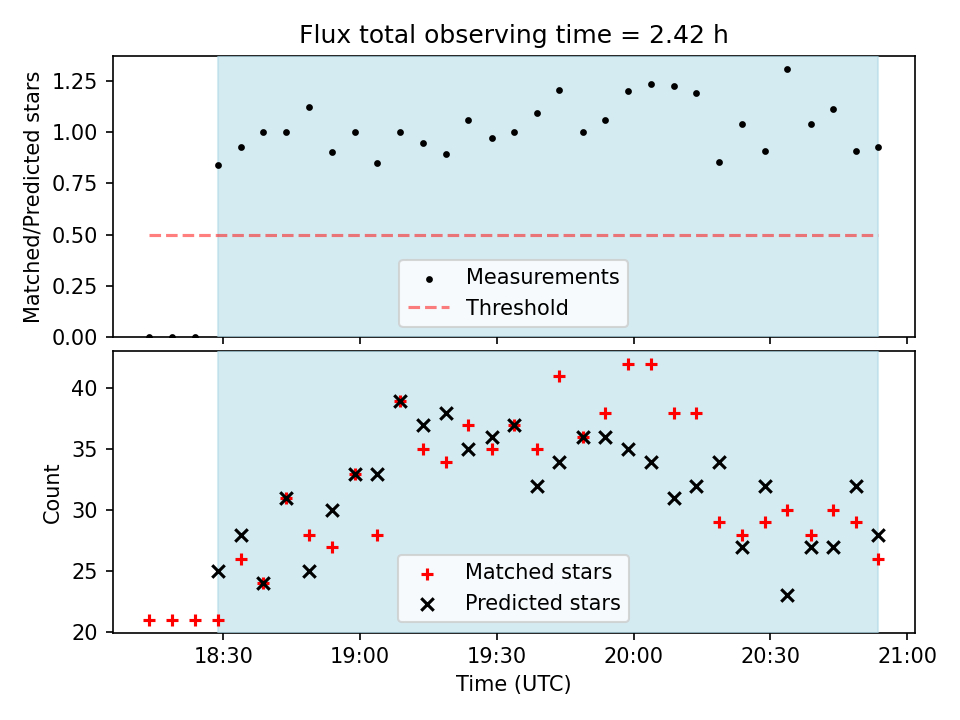 Flux total observing time = 2.42 h

Matched/Predicted stars

1.25
1.00
0.75
0.50
0.25
0.00

Measurements
Threshold

Count

40
35
30
25
20

Matched stars
Predicted stars

18:30
19:00
19:30
20:00
20:30
21:00

Time (UTC)